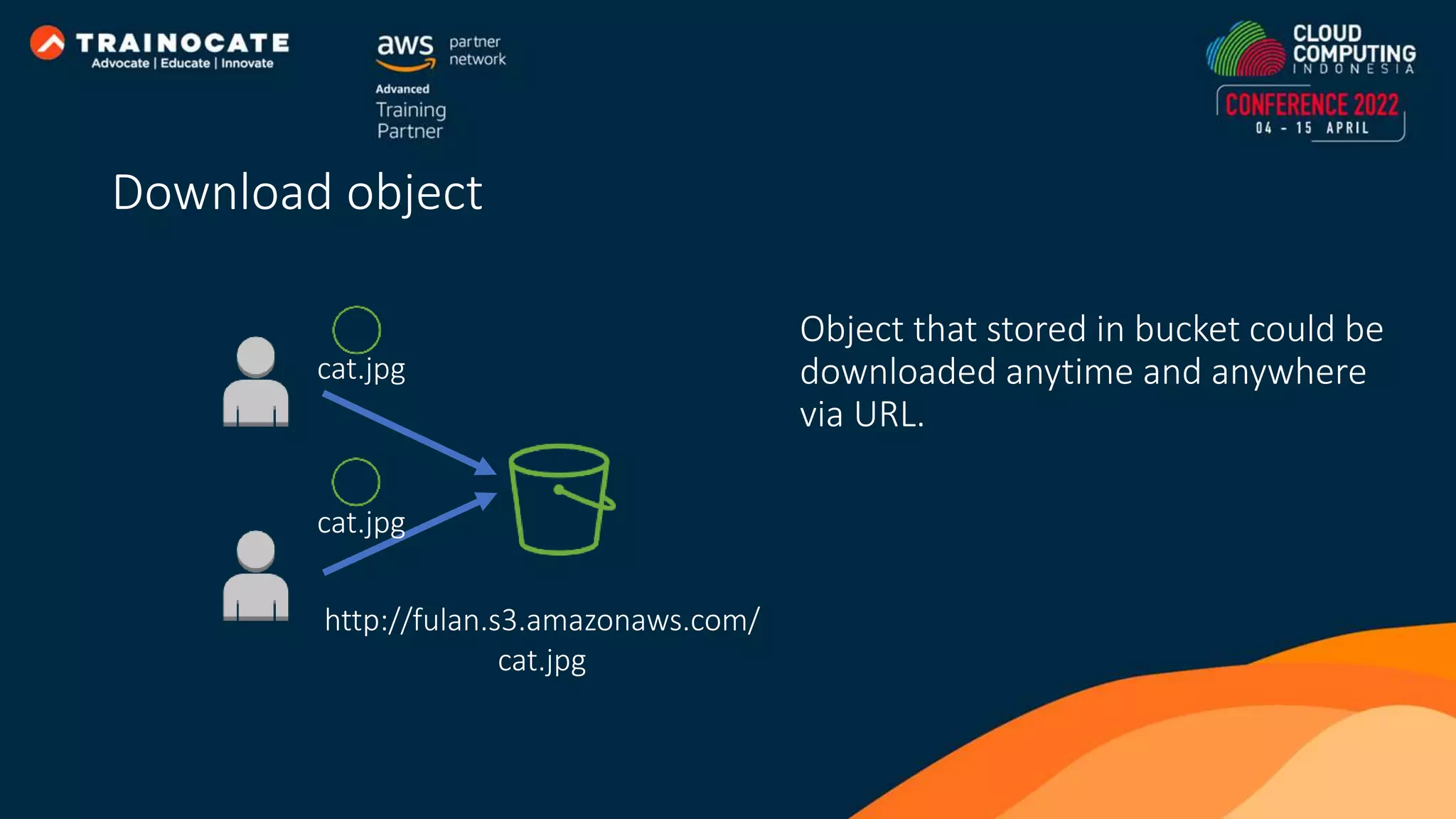 TRAINOCATE
Advocate | Educate | Innovate

aws partner network
Advanced
Training
Partner

CLOUD COMPUTING
INDONESIA
CONFERENCE 2022
04 - 15 APRIL

Download object

cat.jpg

cat.jpg

http://fulan.s3.amazonaws.com/cat.jpg

Object that stored in bucket could be downloaded anytime and anywhere via URL.